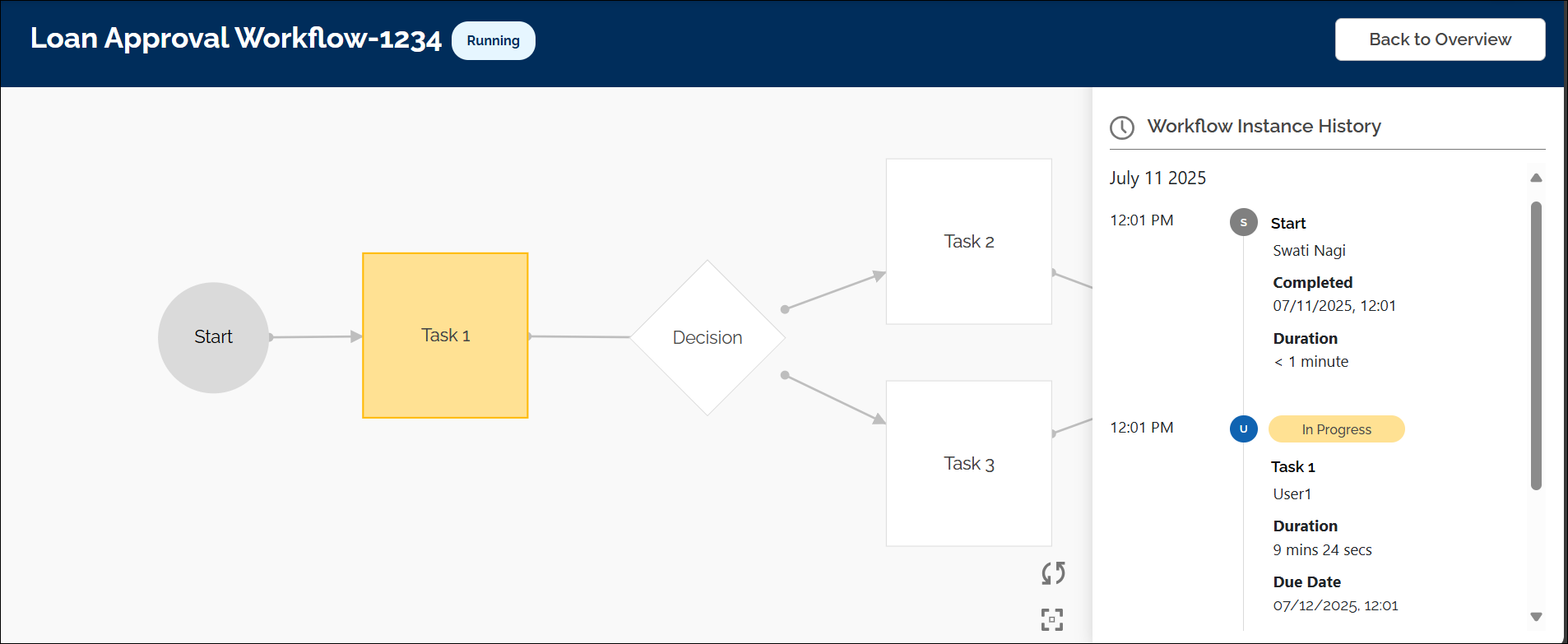 Loan Approval Workflow-1234 Running

Back to Overview

Start

Task 1

Decision

Task 2

Task 3

Workflow Instance History

July 11 2025

12:01 PM

S

Start

Swati Nagi

Completed

07/11/2025, 12:01

Duration

< 1 minute

12:01 PM

U

In Progress

Task 1

User1

Duration

9 mins 24 secs

Due Date

07/12/2025, 12:01